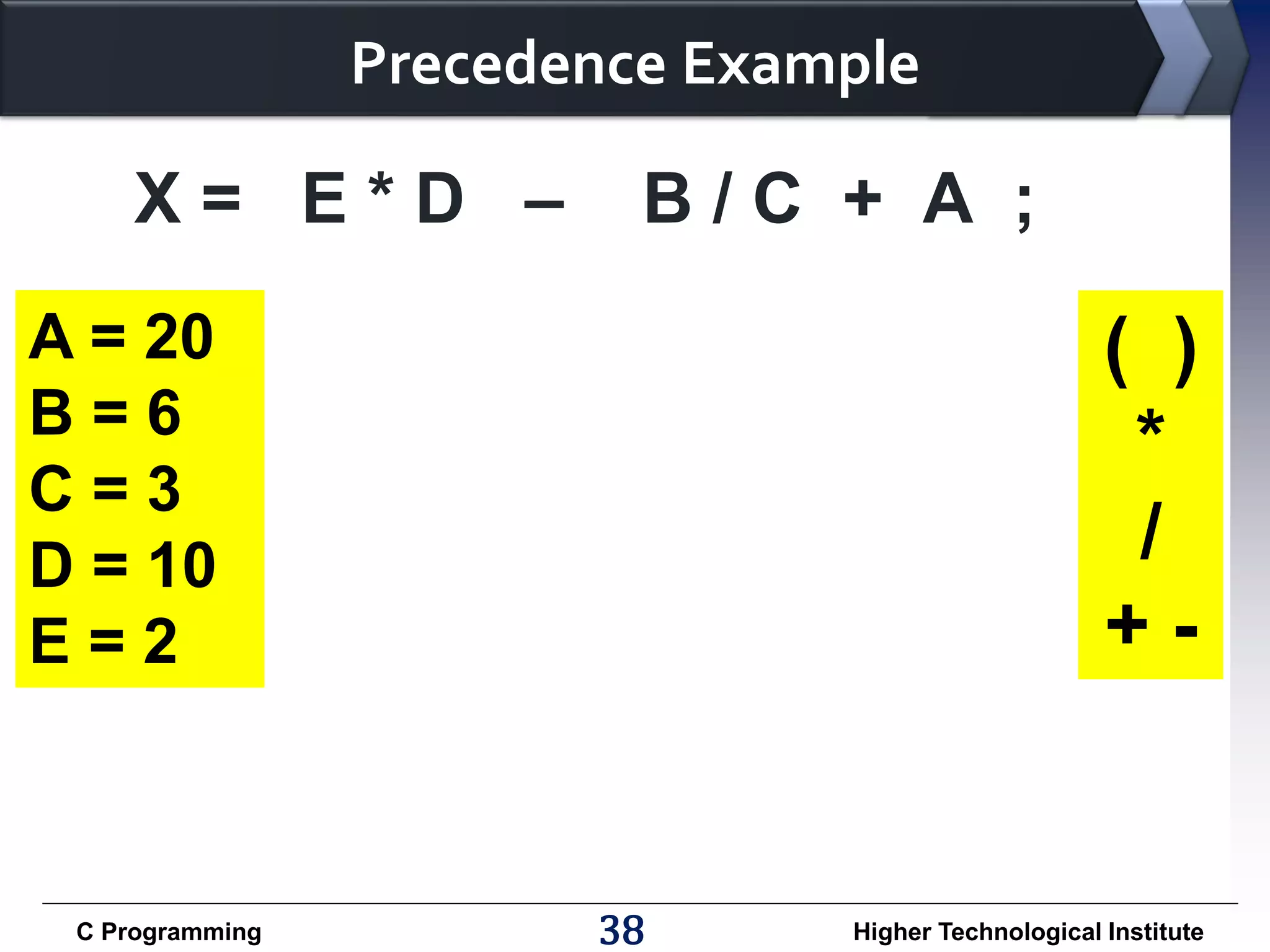 Precedence Example

X = E * D – B / C + A ;

A = 20
B = 6
C = 3
D = 10
E = 2

( )
*
/
+ -

C Programming 38 Higher Technological Institute